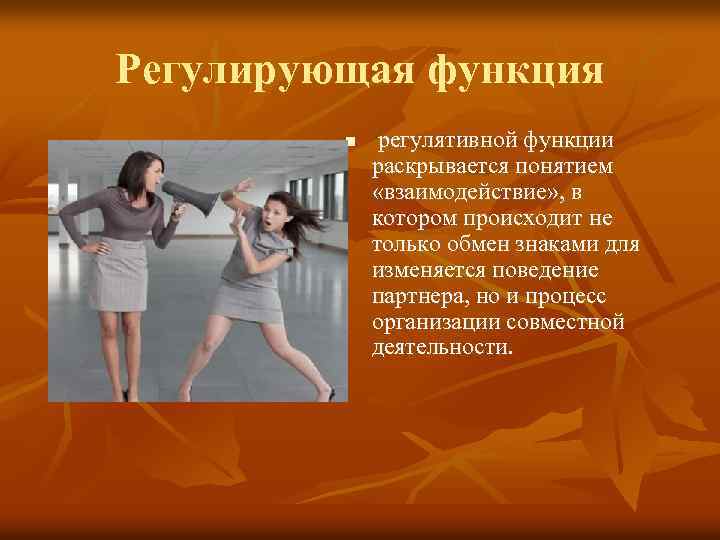 Регулирующая функция

регулятивной функции раскрывается понятием «взаимодействие», в котором происходит не только обмен знаками для изменяется поведение партнера, но и процесс организации совместной деятельности.